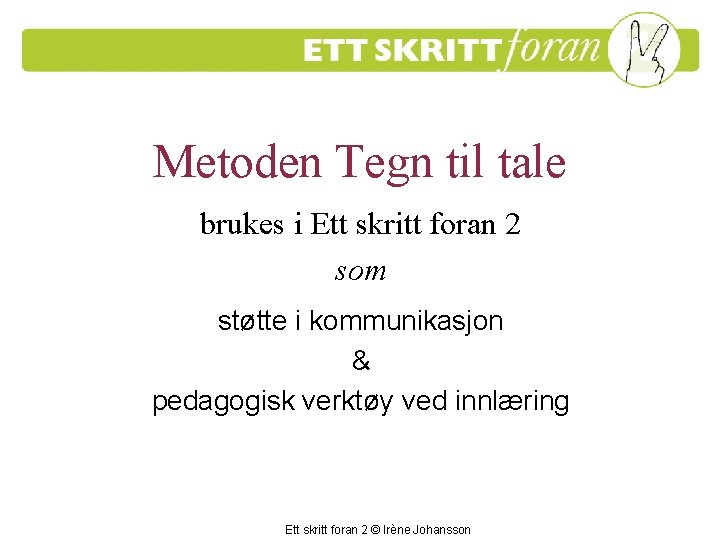 ETT SKRITT foran 2

Metoden Tegn til tale

brukes i Ett skritt foran 2

som

støtte i kommunikasjon

&

pedagogisk verktøy ved innlæring

Ett skritt foran 2 © Irène Johansson